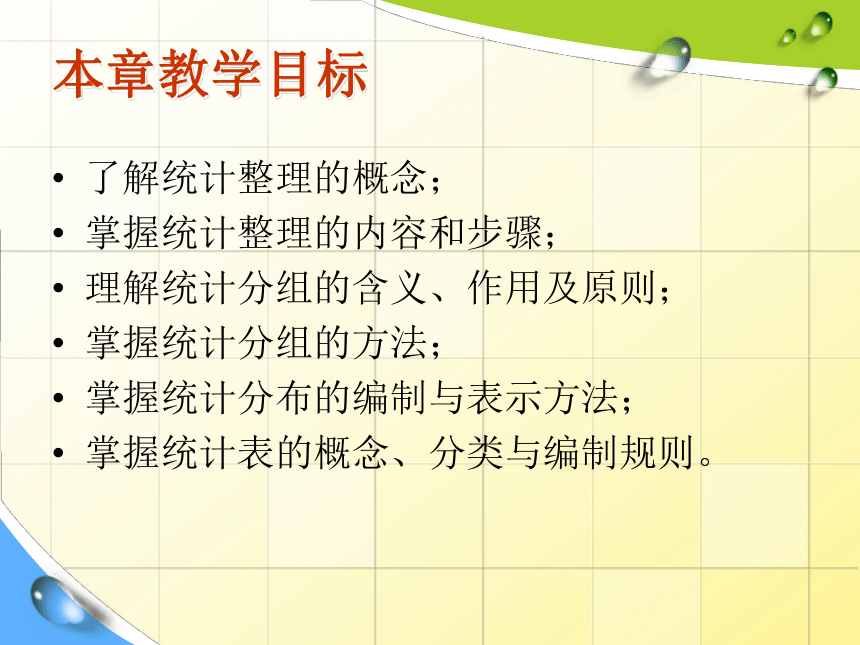 本章教学目标

• 了解统计整理的概念；
• 掌握统计整理的内容和步骤；
• 理解统计分组的含义、作用及原则；
• 掌握统计分组的方法；
• 掌握统计分布的编制与表示方法；
• 掌握统计表的概念、分类与编制规则。